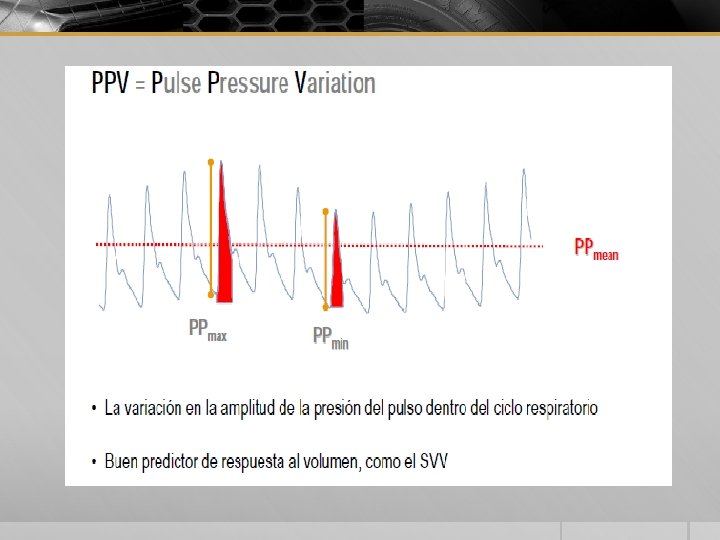 PPV = Pulse Pressure Variation

$PP_{mean}$

$PP_{max}$

$PP_{min}$

• La variación en la amplitud de la presión del pulso dentro del ciclo respiratorio

• Buen predictor de respuesta al volumen, como el SVV